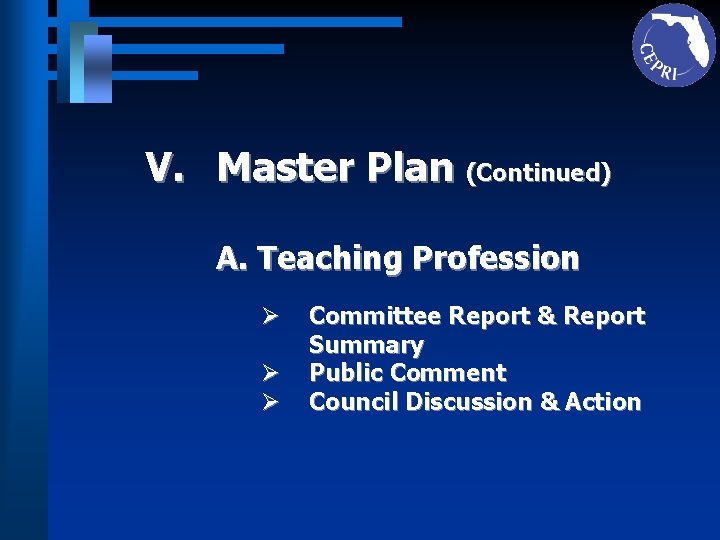 CEPRI

V. Master Plan (Continued)

A. Teaching Profession

➢ Committee Report & Report Summary
➢ Public Comment
➢ Council Discussion & Action